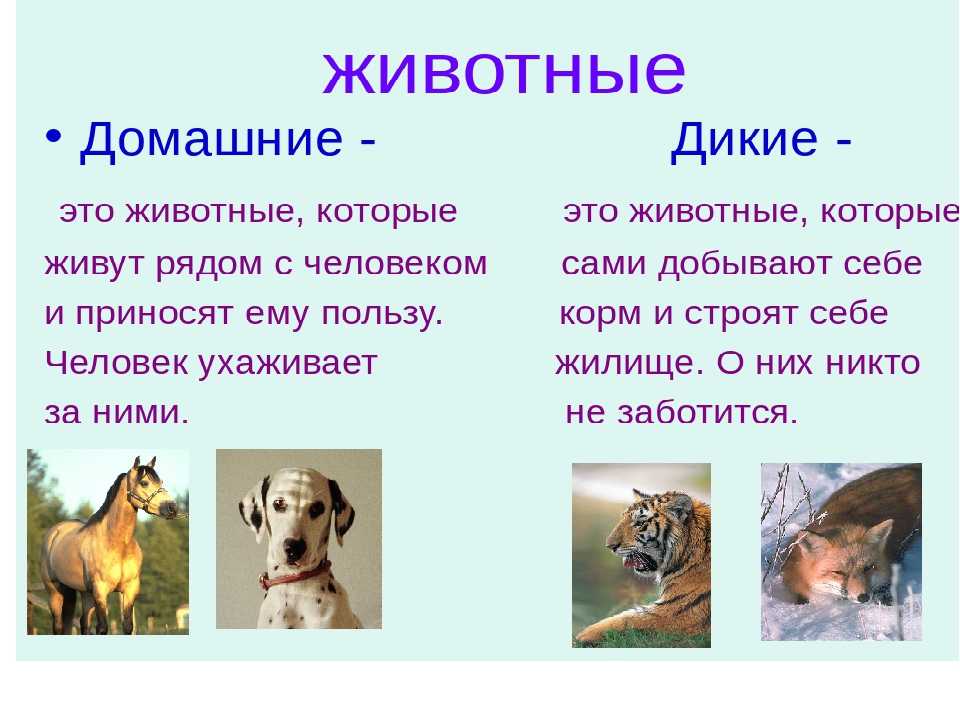 животные

• Домашние -

это животные, которые живут рядом с человеком и приносят ему пользу. Человек ухаживает за ними.

Дикие -

это животные, которые сами добывают себе корм и строят себе жилище. О них никто не заботится.